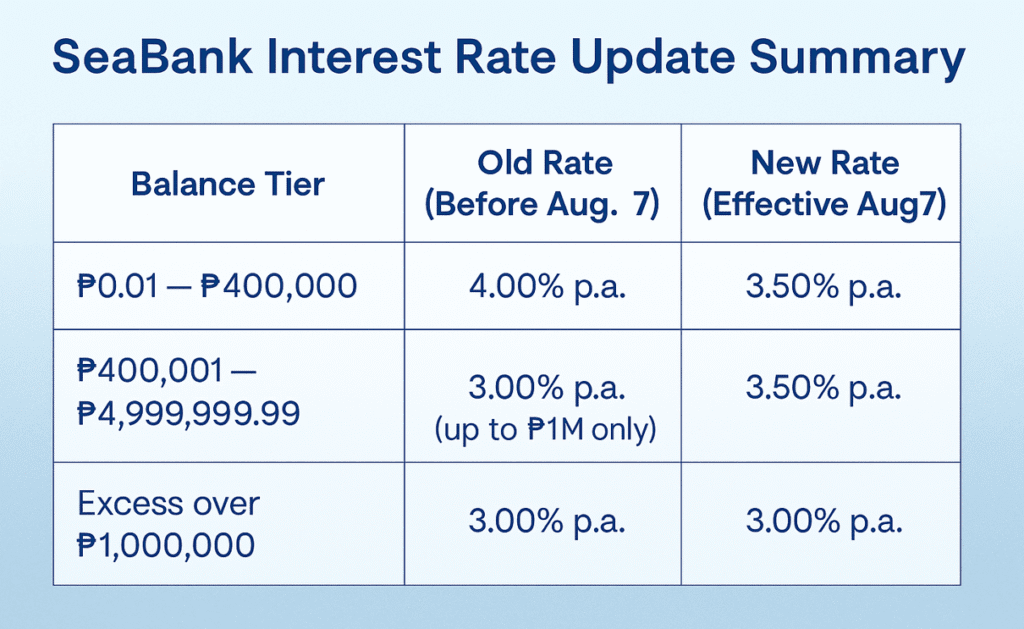 SeaBank Interest Rate Update Summary

| Balance Tier | Old Rate (Before Aug. 7) | New Rate (Effective Aug7) |
|---|---|---|
| ₱0.01 — ₱400,000 | 4.00% p.a. | 3.50% p.a. |
| ₱400,001 — ₱4,999,999.99 | 3.00% p.a. (up to ₱1M only) | 3.50% p.a. |
| Excess over ₱1,000,000 | 3.00% p.a. | 3.00% p.a. |